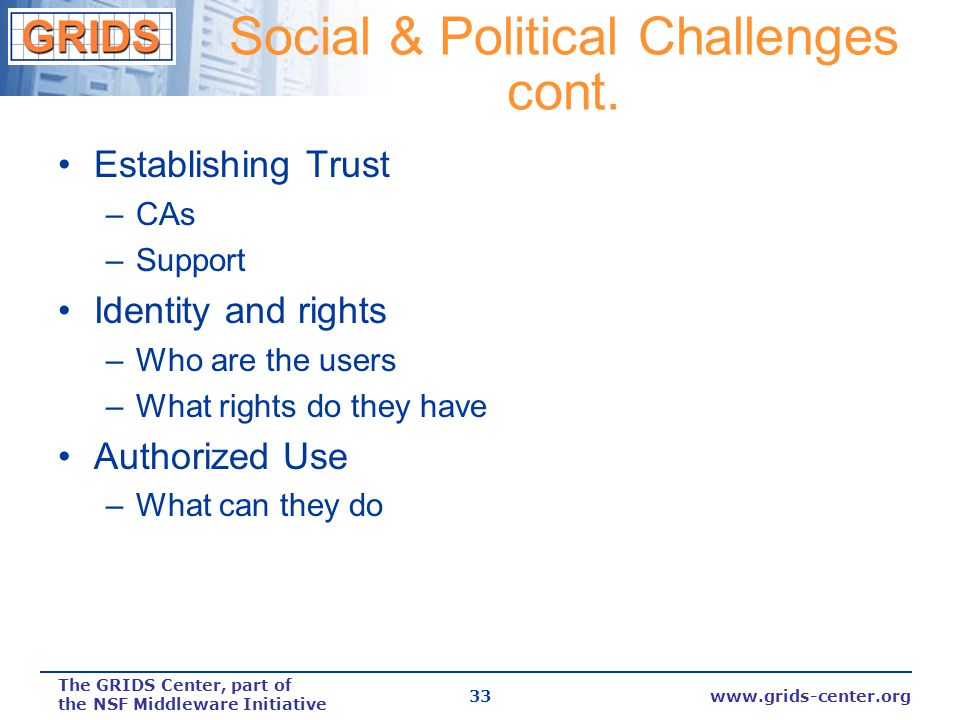 GRIDS

Social & Political Challenges cont.

• Establishing Trust
– CAs
– Support
• Identity and rights
– Who are the users
– What rights do they have
• Authorized Use
– What can they do

The GRIDS Center, part of the NSF Middleware Initiative

33

www.grids-center.org